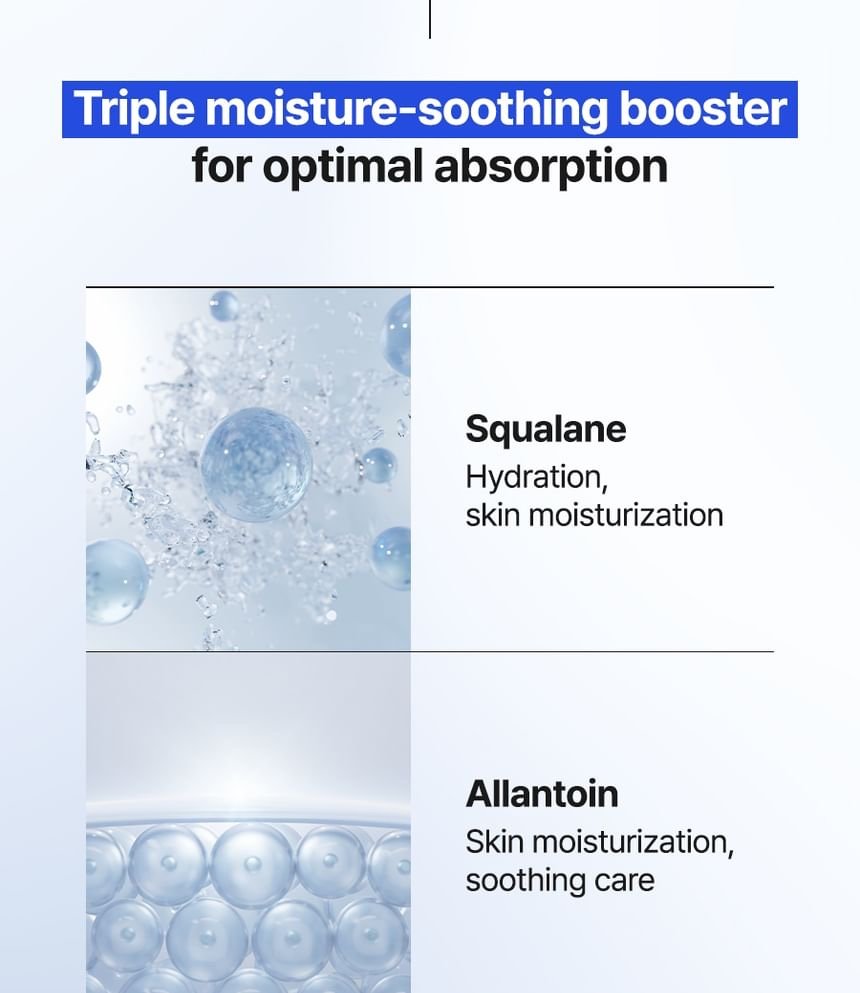 Triple moisture-soothing booster
for optimal absorption

Squalane
Hydration,
skin moisturization

Allantoin
Skin moisturization,
soothing care